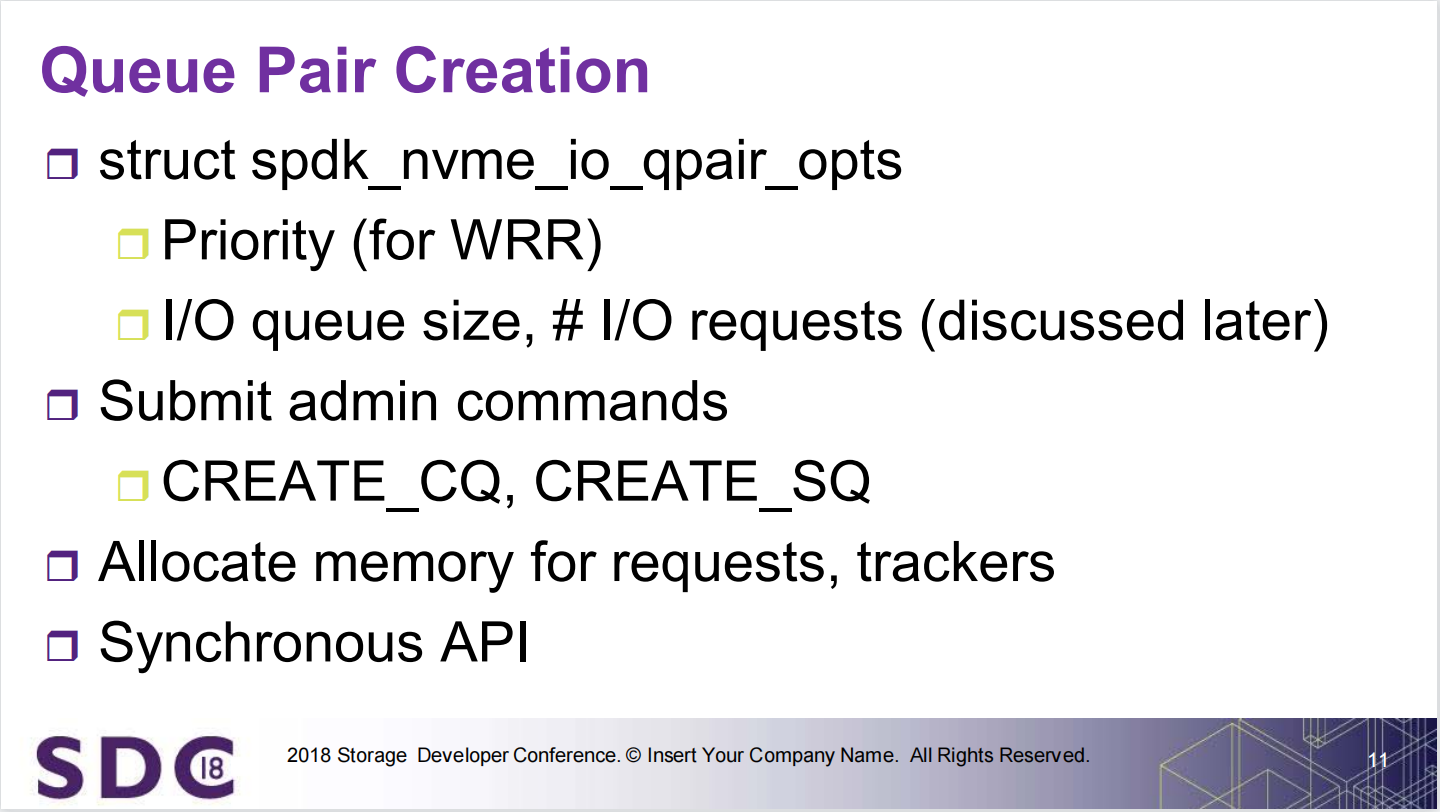 Queue Pair Creation

struct spdk_nvme_io_qpair_opts

Priority (for WRR)

I/O queue size, # I/O requests (discussed later)

Submit admin commands

CREATE_CQ, CREATE_SQ

Allocate memory for requests, trackers

Synchronous API

SDC 18

2018 Storage Developer Conference. © Insert Your Company Name. All Rights Reserved.

11